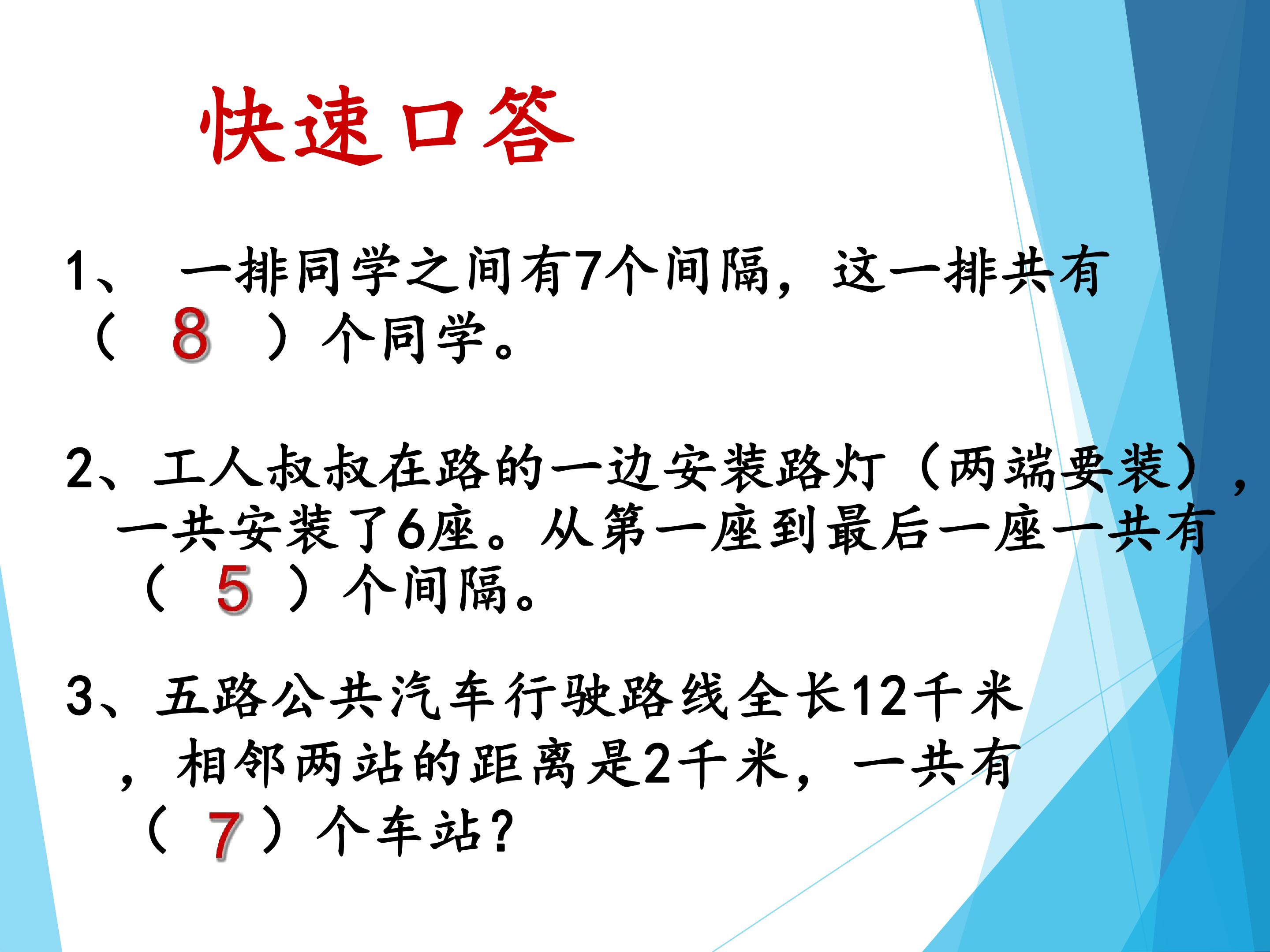 快速口答

1、 一排同学之间有7个间隔，这一排共有（ 8 ）个同学。

2、工人叔叔在路的一边安装路灯（两端要装），一共安装了6座。从第一座到最后一座一共有（ 5 ）个间隔。

3、五路公共汽车行驶路线全长12千米，相邻两站的距离是2千米，一共有（ 7 ）个车站？